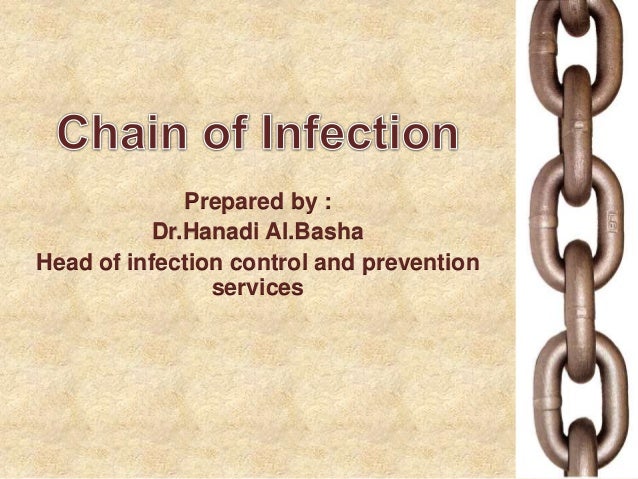 Chain of Infection

Prepared by :
Dr.Hanadi Al.Basha
Head of infection control and prevention services